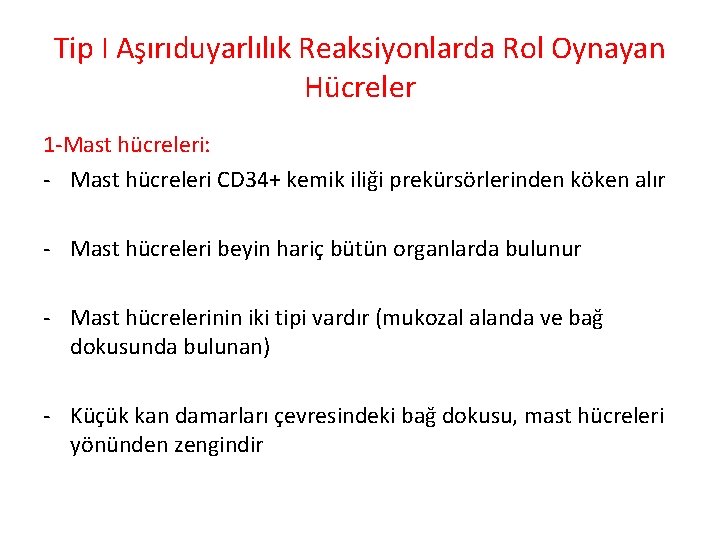 Tip I Aşırıduyarlılık Reaksiyonlarda Rol Oynayan Hücreler

1-Mast hücreleri:

- Mast hücreleri CD34+ kemik iliği prekürsörlerinden köken alır

- Mast hücreleri beyin hariç bütün organlarda bulunur

- Mast hücrelerinin iki tipi vardır (mukozal alanda ve bağ dokusunda bulunan)

- Küçük kan damarları çevresindeki bağ dokusu, mast hücreleri yönünden zengindir